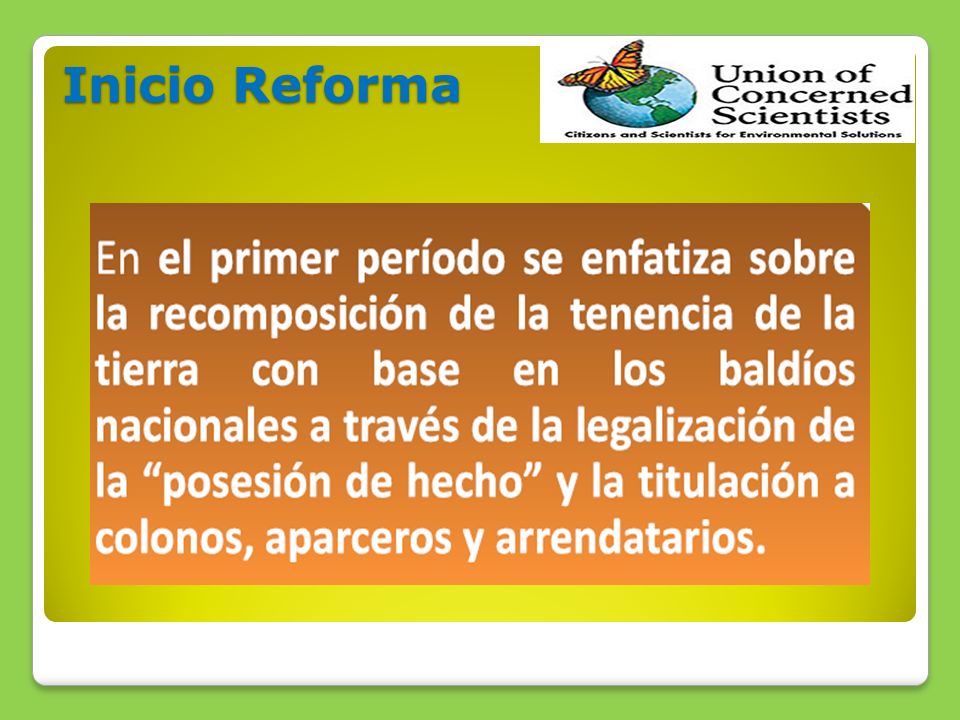 Inicio Reforma

Union of Concerned Scientists
Citizens and Scientists for Environmental Solutions

En el primer período se enfatiza sobre la recomposición de la tenencia de la tierra con base en los baldíos nacionales a través de la legalización de la “posesión de hecho” y la titulación a colonos, aparceros y arrendatarios.